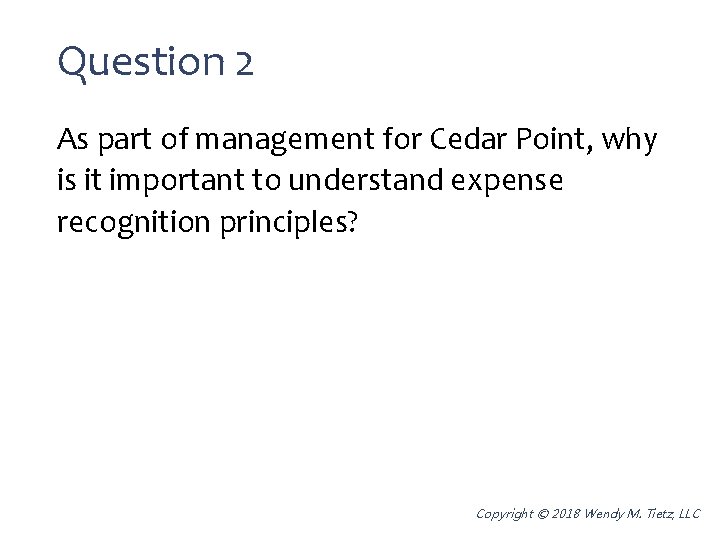 Question 2

As part of management for Cedar Point, why is it important to understand expense recognition principles?

Copyright © 2018 Wendy M. Tietz, LLC